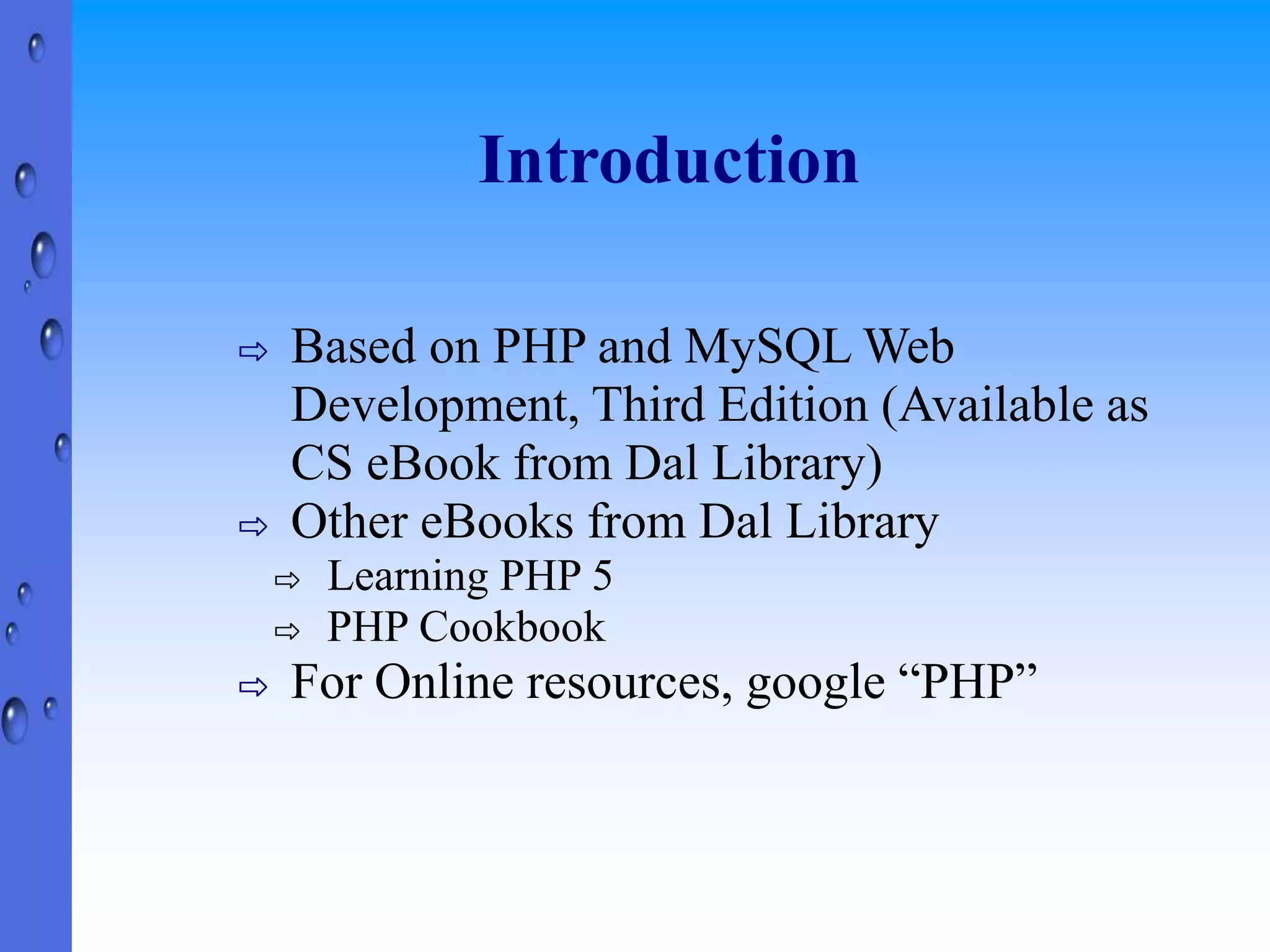 Introduction

⇨ Based on PHP and MySQL Web Development, Third Edition (Available as CS eBook from Dal Library)
⇨ Other eBooks from Dal Library
⇨ Learning PHP 5
⇨ PHP Cookbook
⇨ For Online resources, google “PHP”